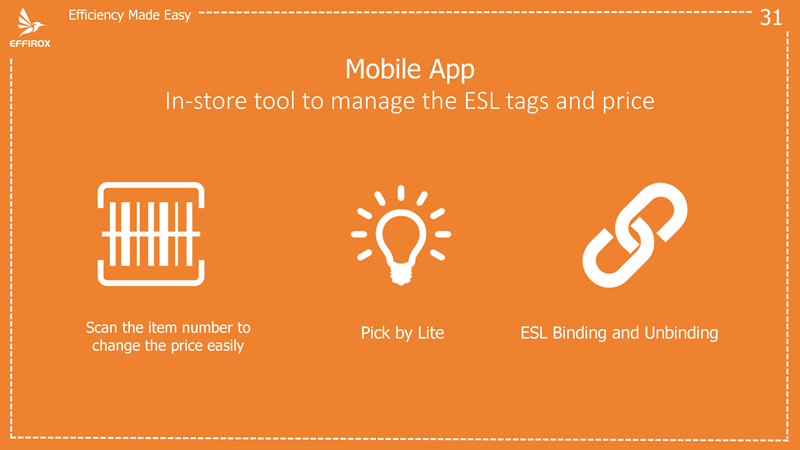 EFFIROX

Efficiency Made Easy

31

Mobile App
In-store tool to manage the ESL tags and price

Scan the item number to change the price easily

Pick by Lite

ESL Binding and Unbinding